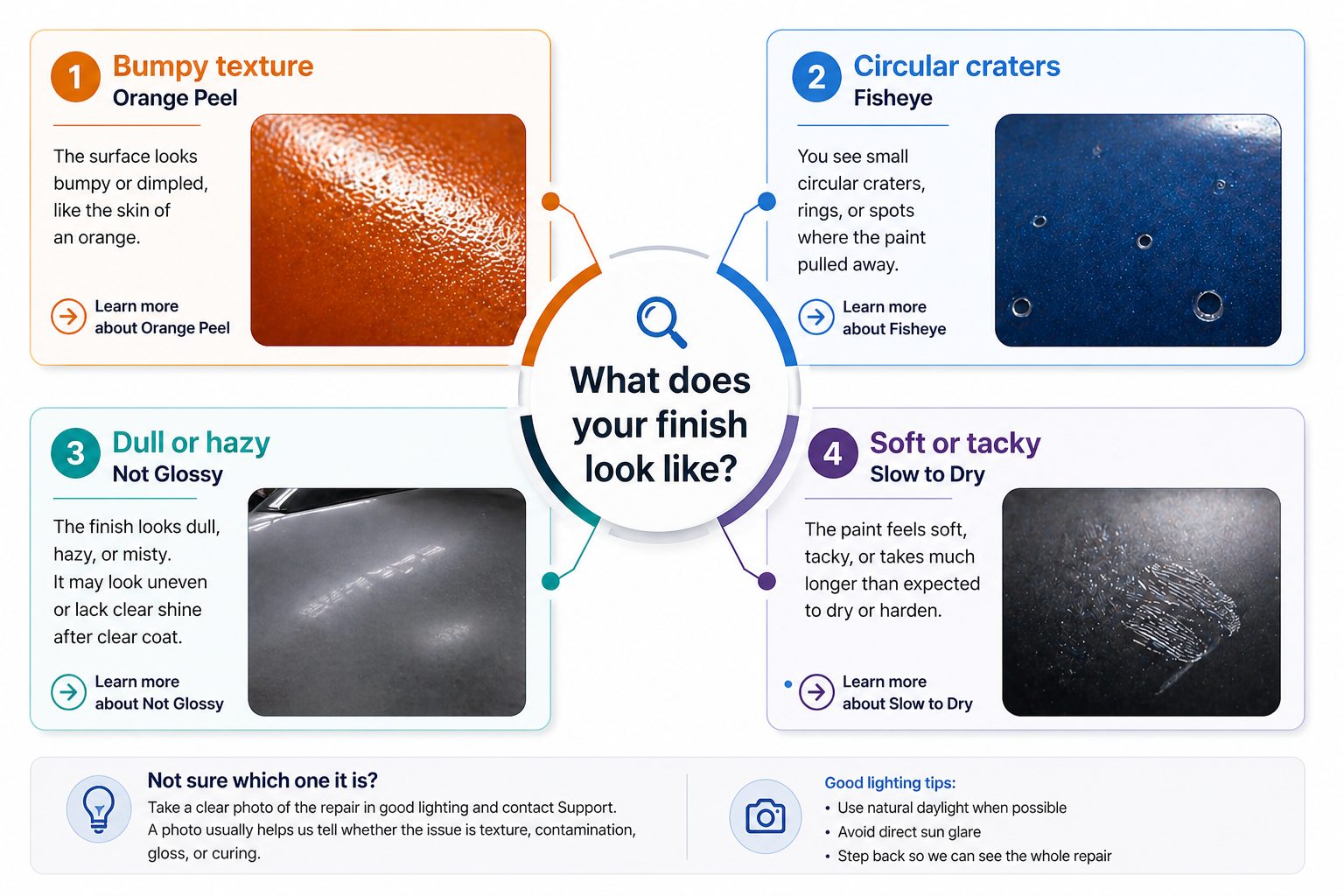 1 Bumpy texture
Orange Peel

The surface looks bumpy or dimpled, like the skin of an orange.

Learn more about Orange Peel

2 Circular craters
Fisheye

You see small circular craters, rings, or spots where the paint pulled away.

Learn more about Fisheye

What does your finish look like?

3 Dull or hazy
Not Glossy

The finish looks dull, hazy, or misty. It may look uneven or lack clear shine after clear coat.

Learn more about Not Glossy

4 Soft or tacky
Slow to Dry

The paint feels soft, tacky, or takes much longer than expected to dry or harden.

Learn more about Slow to Dry

Not sure which one it is?
Take a clear photo of the repair in good lighting and contact Support. A photo usually helps us tell whether the issue is texture, contamination, gloss, or curing.

Good lighting tips:
• Use natural daylight when possible
• Avoid direct sun glare
• Step back so we can see the whole repair